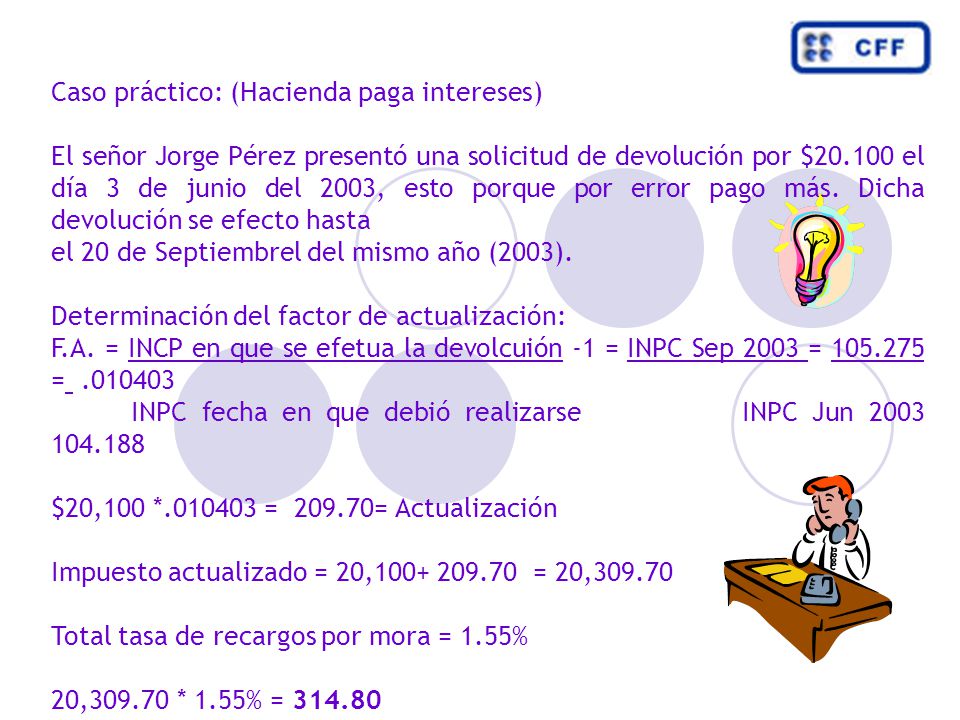 CFF

Caso práctico: (Hacienda paga intereses)

El señor Jorge Pérez presentó una solicitud de devolución por $20.100 el día 3 de junio del 2003, esto porque por error pago más. Dicha devolución se efecto hasta
el 20 de Septiembrel del mismo año (2003).

Determinación del factor de actualización:
F.A. = INCP en que se efetua la devolcuión -1 = INPC Sep 2003 = 105.275 = .010403
INPC fecha en que debió realizarse INPC Jun 2003 104.188

$20,100 *.010403 = 209.70= Actualización

Impuesto actualizado = 20,100+ 209.70 = 20,309.70

Total tasa de recargos por mora = 1.55%

20,309.70 * 1.55% = 314.80